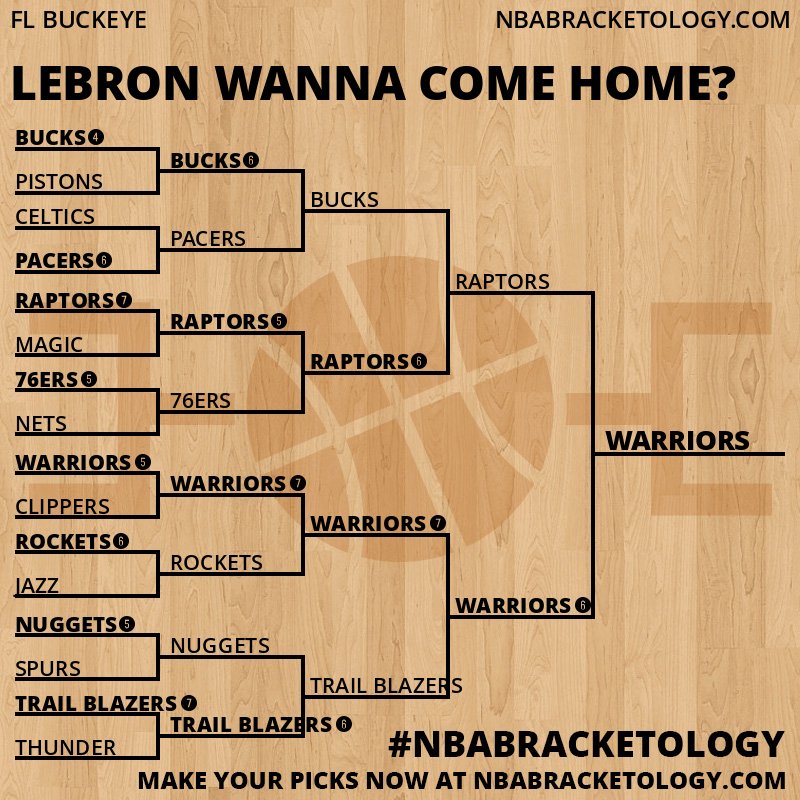 FL BUCKEYE

NBABRACKETOLOGY.COM

LEBRON WANNA COME HOME?

BUCKS 4
PISTONS
CELTICS
PACERS 6
RAPTORS 7
MAGIC
76ERS 5
NETS
WARRIORS 5
CLIPPERS
ROCKETS 6
JAZZ
NUGGETS 5
SPURS
TRAIL BLAZERS 7
THUNDER

BUCKS 6
PACERS
RAPTORS 5
76ERS
WARRIORS 7
ROCKETS
NUGGETS
TRAIL BLAZERS 6

BUCKS
RAPTORS 6
WARRIORS 7
TRAIL BLAZERS

RAPTORS
WARRIORS 6

WARRIORS

#NBABRACKETOLOGY

MAKE YOUR PICKS NOW AT NBABRACKETOLOGY.COM